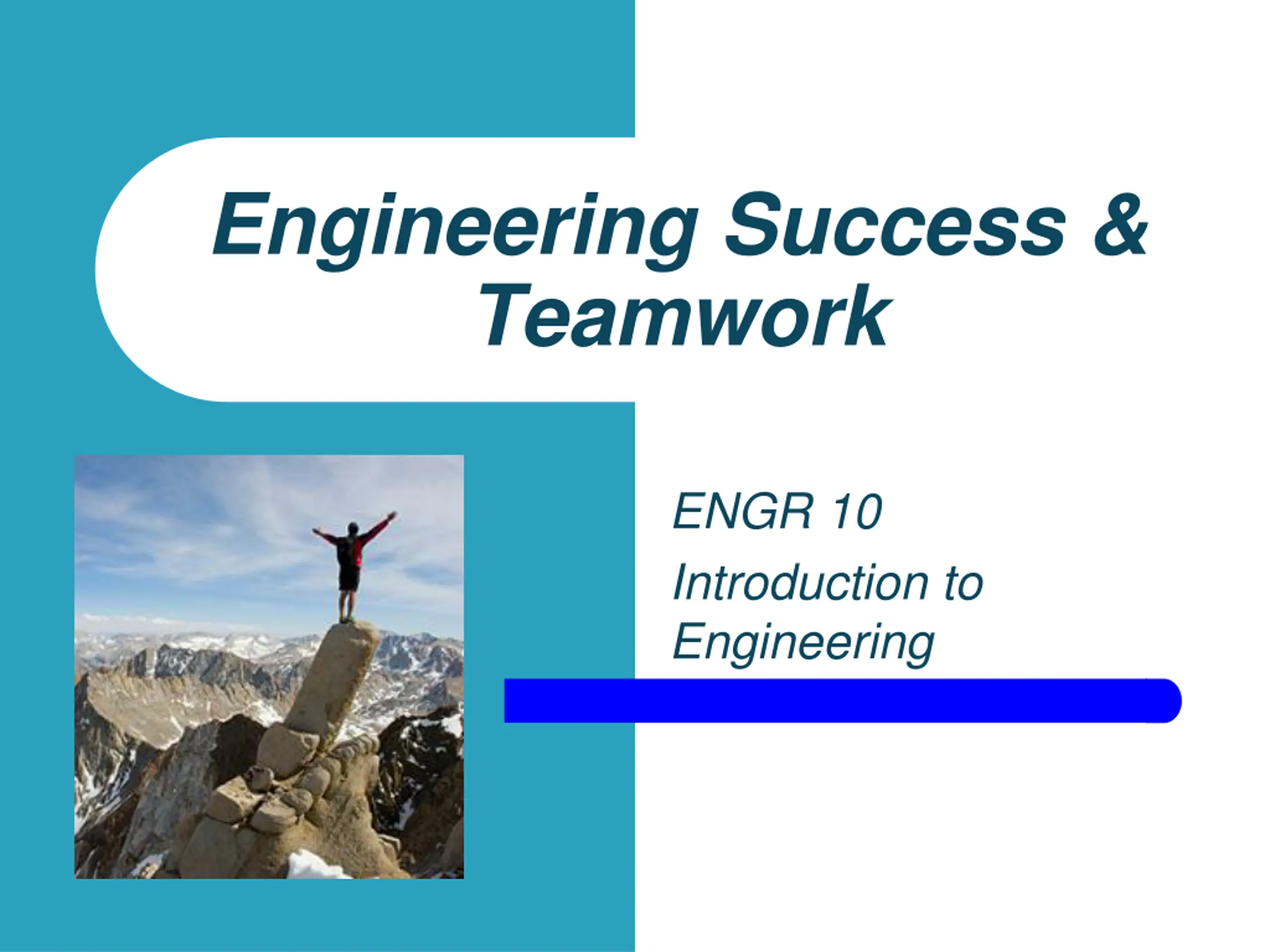 Engineering Success & Teamwork

ENGR 10

Introduction to Engineering